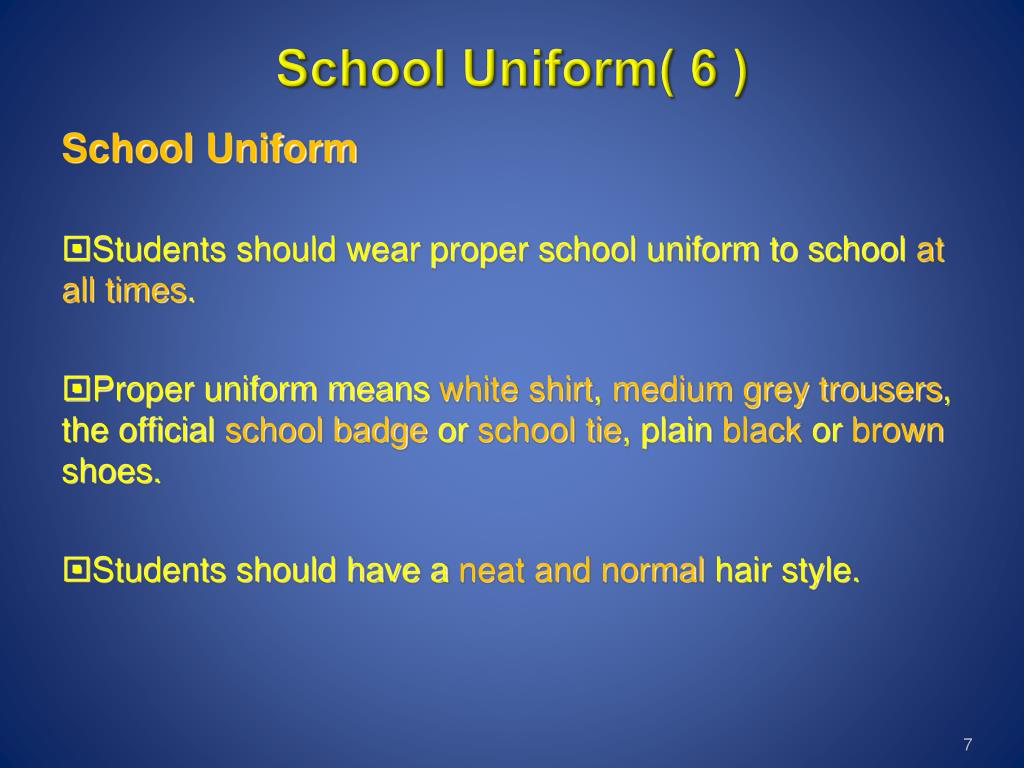 School Uniform( 6 )

School Uniform

Students should wear proper school uniform to school at all times.

Proper uniform means white shirt, medium grey trousers, the official school badge or school tie, plain black or brown shoes.

Students should have a neat and normal hair style.

7